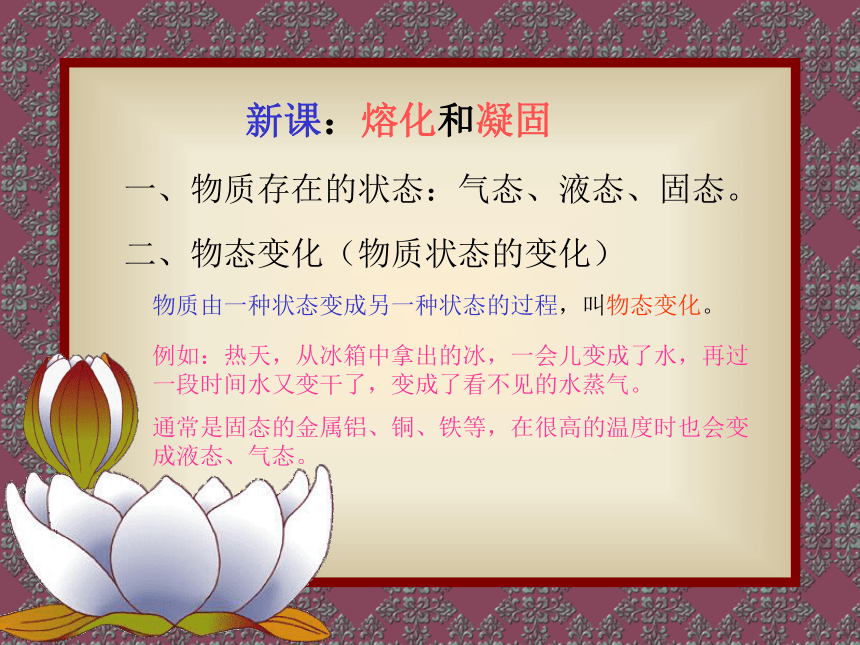 新课：熔化和凝固

一、物质存在的状态：气态、液态、固态。

二、物态变化（物质状态的变化）

物质由一种状态变成另一种状态的过程，叫物态变化。

例如：热天，从冰箱中拿出的冰，一会儿变成了水，再过一段时间水又变干了，变成了看不见的水蒸气。

通常是固态的金属铝、铜、铁等，在很高的温度时也会变成液态、气态。